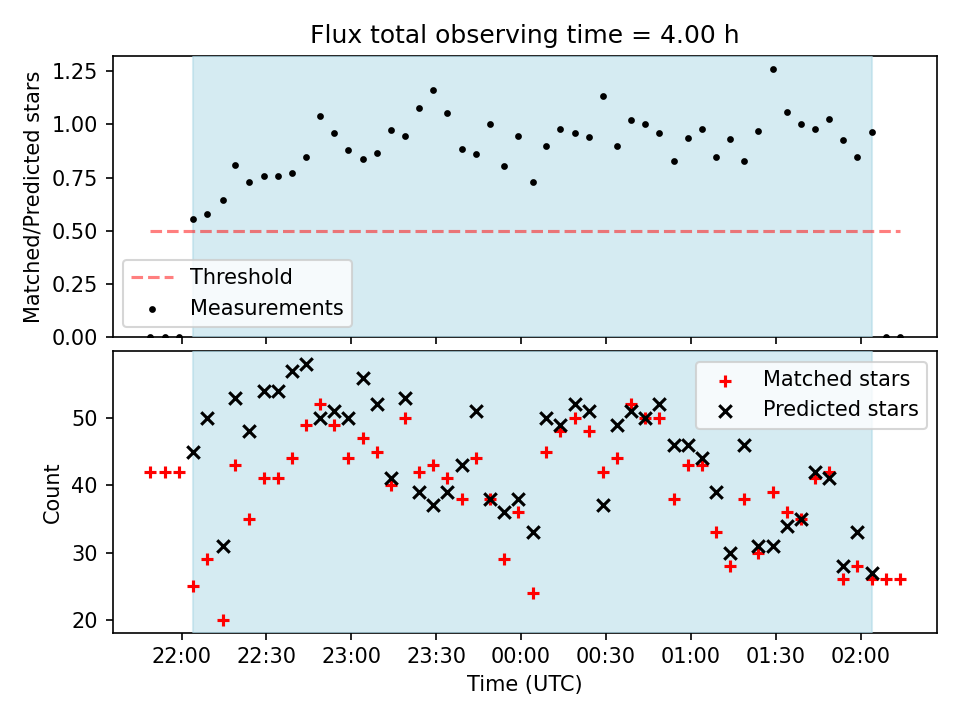 Flux total observing time = 4.00 h

Matched/Predicted stars

1.25
1.00
0.75
0.50
0.25
0.00

Threshold
Measurements

Count

50
40
30
20

Matched stars
Predicted stars

22:00 22:30 23:00 23:30 00:00 00:30 01:00 01:30 02:00

Time (UTC)